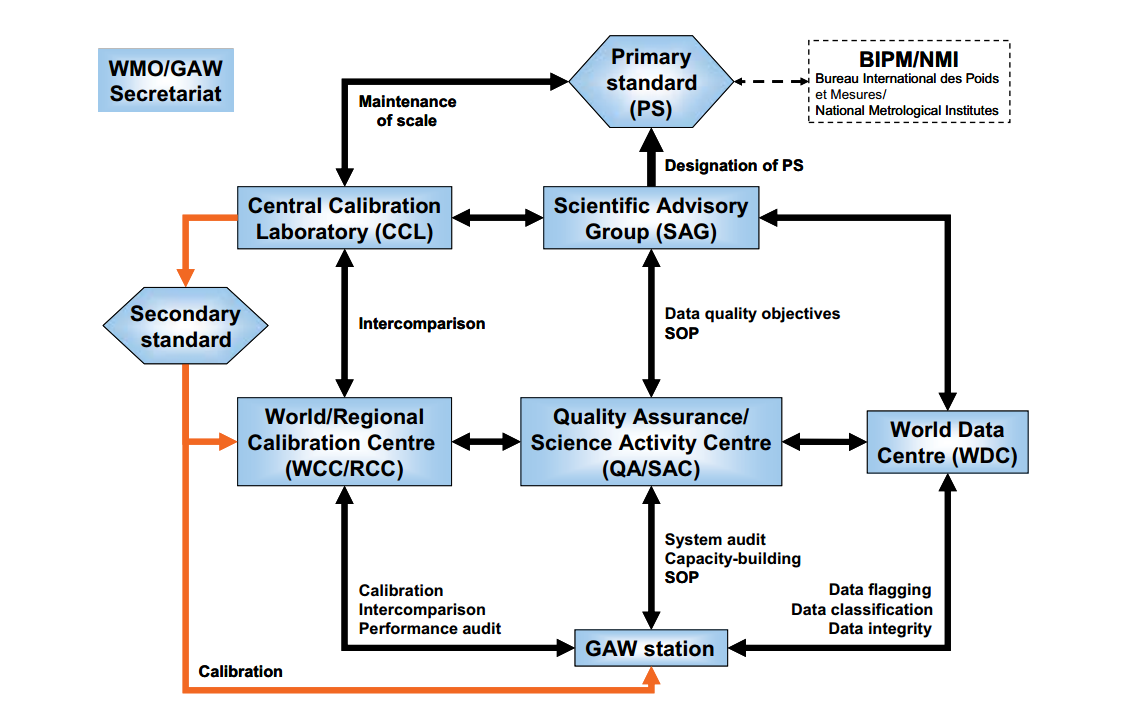 WMO/GAW Secretariat

Primary standard (PS)

BIPM/NMI
Bureau International des Poids et Mesures/
National Metrological Institutes

Maintenance of scale

Designation of PS

Central Calibration Laboratory (CCL)

Scientific Advisory Group (SAG)

Secondary standard

Intercomparison

Data quality objectives
SOP

World/Regional Calibration Centre (WCC/RCC)

Quality Assurance/ Science Activity Centre (QA/SAC)

World Data Centre (WDC)

System audit
Capacity-building
SOP

Calibration
Intercomparison
Performance audit

Data flagging
Data classification
Data integrity

GAW station

Calibration